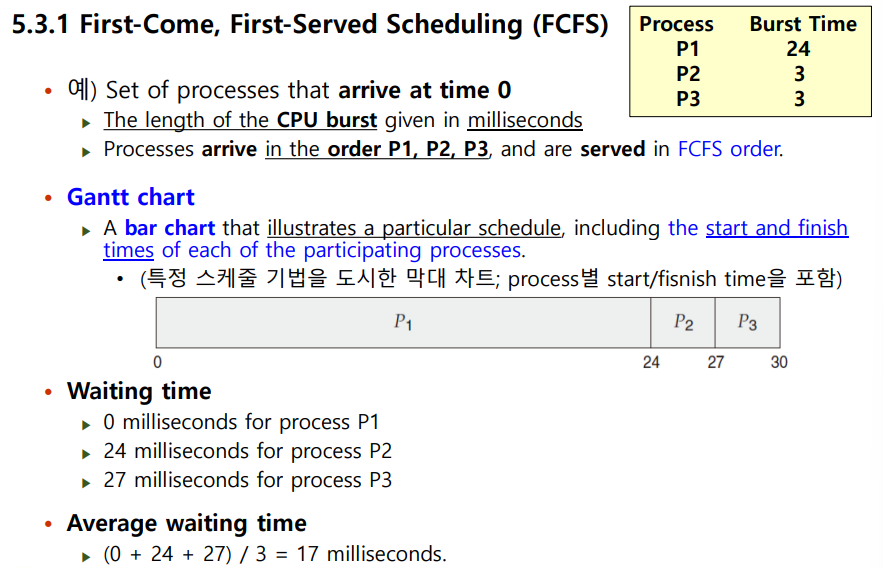 5.3.1 First-Come, First-Served Scheduling (FCFS)

| Process | Burst Time |
|---|---|
| P1 | 24 |
| P2 | 3 |
| P3 | 3 |

• 예) Set of processes that arrive at time 0
 ▸ The length of the CPU burst given in milliseconds
 ▸ Processes arrive in the order P1, P2, P3, and are served in FCFS order.

• Gantt chart
 ▸ A bar chart that illustrates a particular schedule, including the start and finish times of each of the participating processes.
 • (특정 스케줄 기법을 도시한 막대 차트; process별 start/fisnish time을 포함)

$P_1$ $P_2$ $P_3$
0 24 27 30

• Waiting time
 ▸ 0 milliseconds for process P1
 ▸ 24 milliseconds for process P2
 ▸ 27 milliseconds for process P3

• Average waiting time
 ▸ (0 + 24 + 27) / 3 = 17 milliseconds.